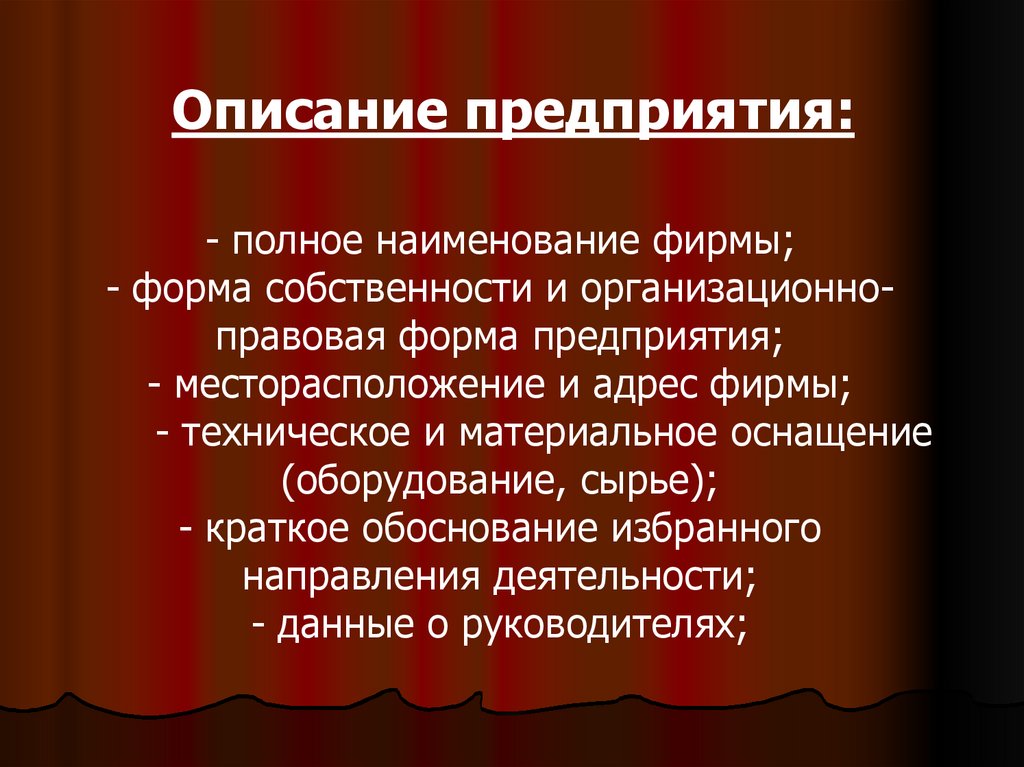 Описание предприятия:

- полное наименование фирмы;
- форма собственности и организационно-правовая форма предприятия;
- месторасположение и адрес фирмы;
- техническое и материальное оснащение (оборудование, сырье);
- краткое обоснование избранного направления деятельности;
- данные о руководителях;